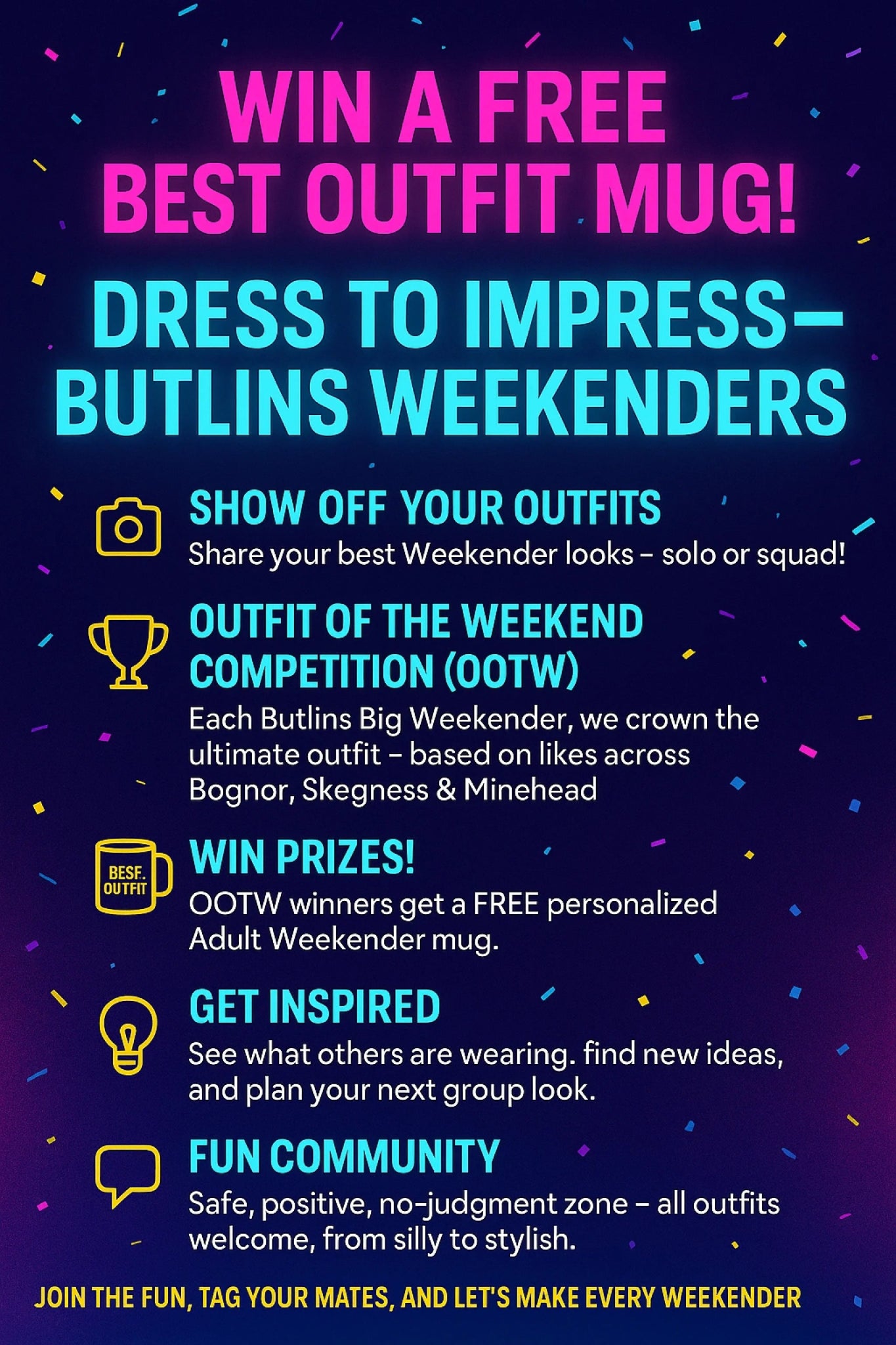 WIN A FREE BEST OUTFIT MUG!

DRESS TO IMPRESS– BUTLINS WEEKENDERS

SHOW OFF YOUR OUTFITS
Share your best Weekender looks – solo or squad!

OUTFIT OF THE WEEKEND COMPETITION (OOTW)
Each Butlins Big Weekender, we crown the ultimate outfit – based on likes across Bognor, Skegness & Minehead

BESF. OUTFIT

WIN PRIZES!
OOTW winners get a FREE personalized Adult Weekender mug.

GET INSPIRED
See what others are wearing. find new ideas, and plan your next group look.

FUN COMMUNITY
Safe, positive, no-judgment zone – all outfits welcome, from silly to stylish.

JOIN THE FUN, TAG YOUR MATES, AND LET'S MAKE EVERY WEEKENDER